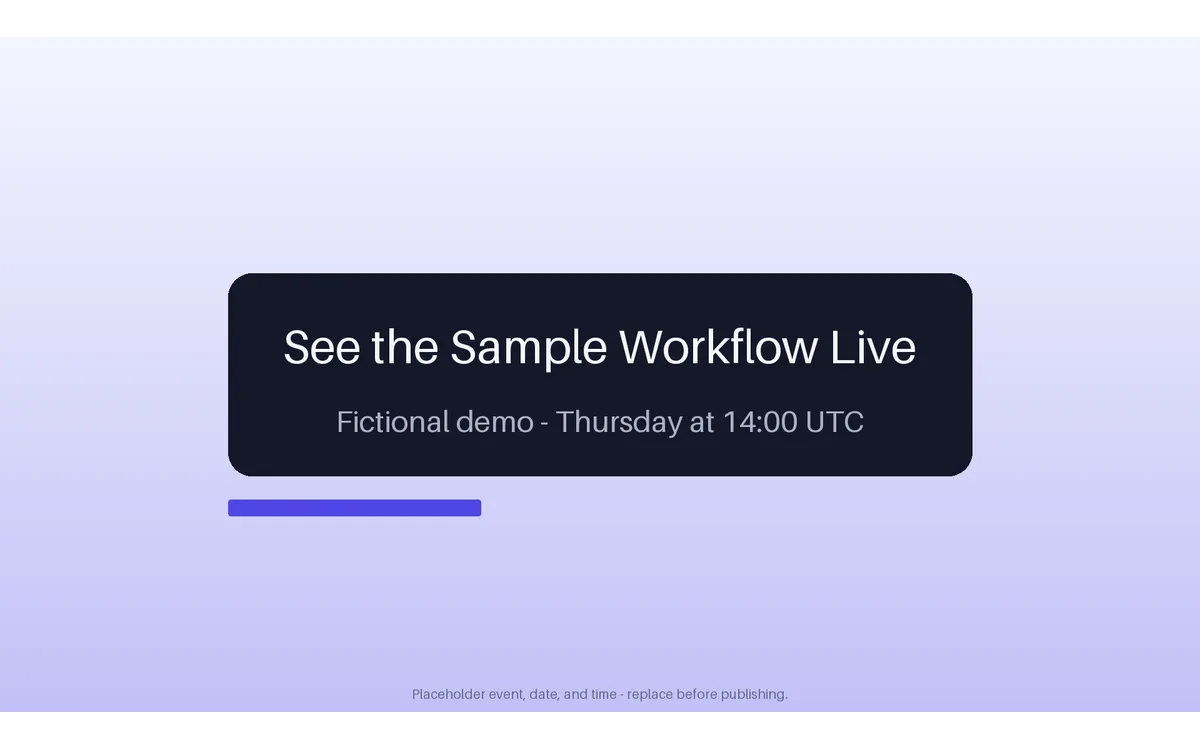 See the Sample Workflow Live

Fictional demo - Thursday at 14:00 UTC

Placeholder event, date, and time - replace before publishing.